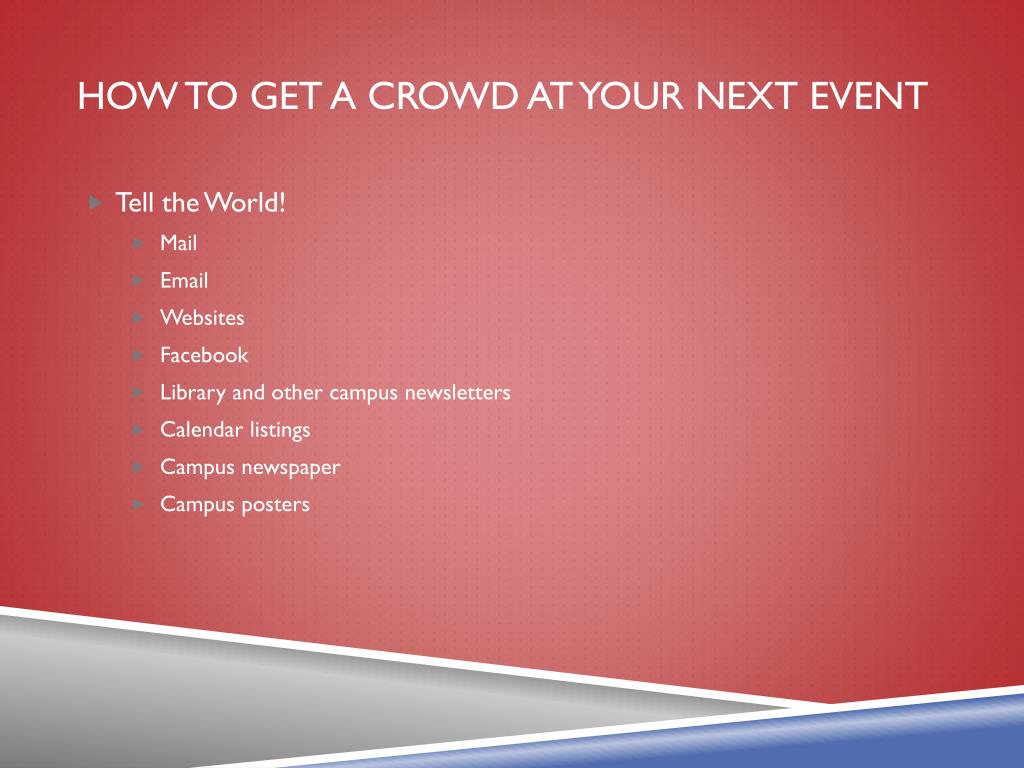 HOW TO GET A CROWD AT YOUR NEXT EVENT

Tell the World!

Mail

Email

Websites

Facebook

Library and other campus newsletters

Calendar listings

Campus newspaper

Campus posters